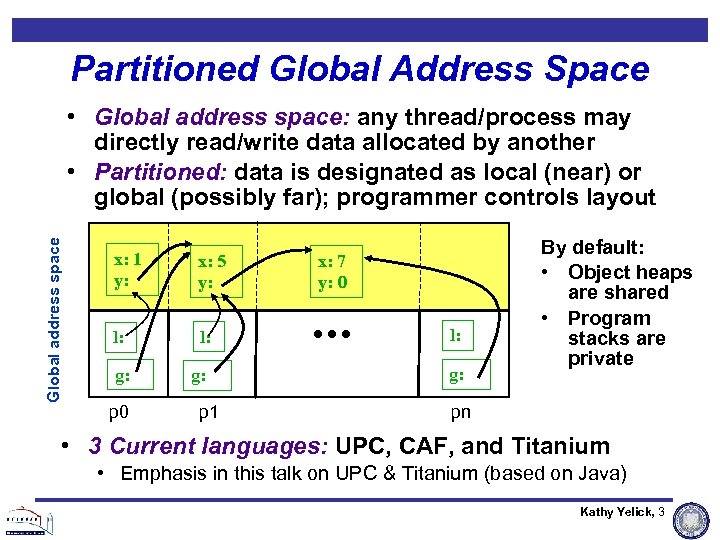 Partitioned Global Address Space

• Global address space: any thread/process may directly read/write data allocated by another
• Partitioned: data is designated as local (near) or global (possibly far); programmer controls layout

Global address space

x: 1
y:

x: 5
y:

x: 7
y: 0

l:

g:

l:

g:

•••

l:

g:

p0

p1

pn

By default:
• Object heaps are shared
• Program stacks are private

• 3 Current languages: UPC, CAF, and Titanium
  • Emphasis in this talk on UPC & Titanium (based on Java)

Kathy Yelick, 3